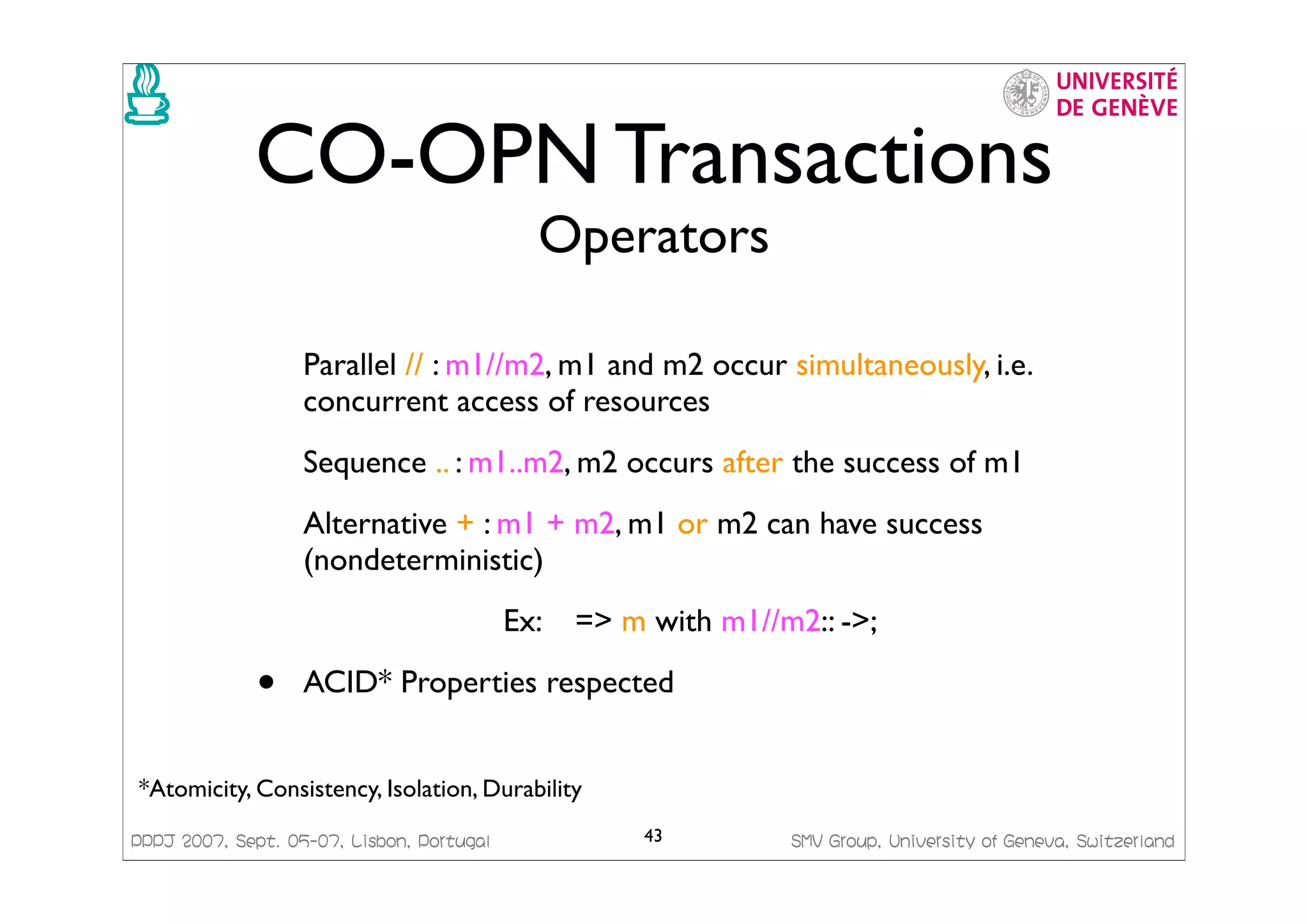 UNIVERSITÉ DE GENÈVE

CO-OPN Transactions
Operators

Parallel // : m1//m2, m1 and m2 occur simultaneously, i.e. concurrent access of resources

Sequence .. : m1..m2, m2 occurs after the success of m1

Alternative + : m1 + m2, m1 or m2 can have success (nondeterministic)

Ex: => m with m1//m2:: ->;

• ACID* Properties respected

*Atomicity, Consistency, Isolation, Durability

PPPJ 2007, Sept. 05-07, Lisbon, Portugal

43

SMV Group, University of Geneva, Switzerland